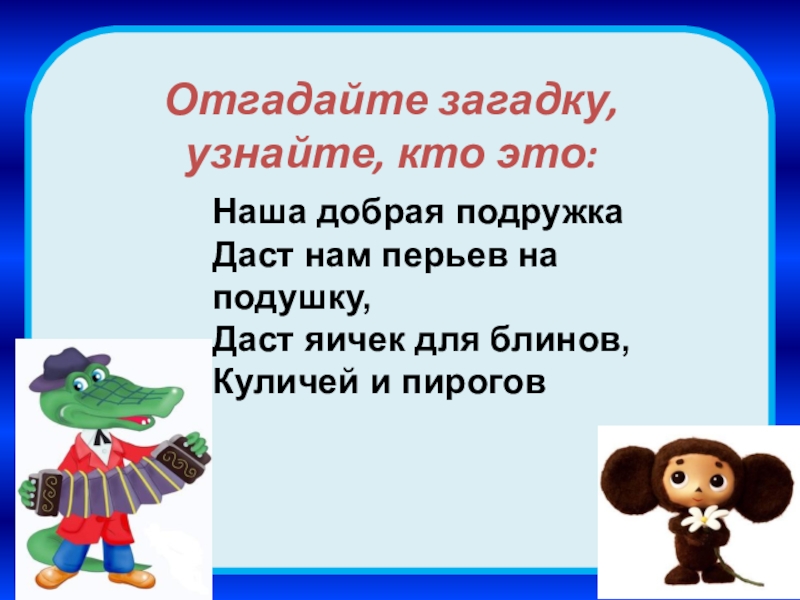 Отгадайте загадку, узнайте, кто это:

Наша добрая подружка
Даст нам перьев на подушку,
Даст яичек для блинов,
Куличей и пирогов